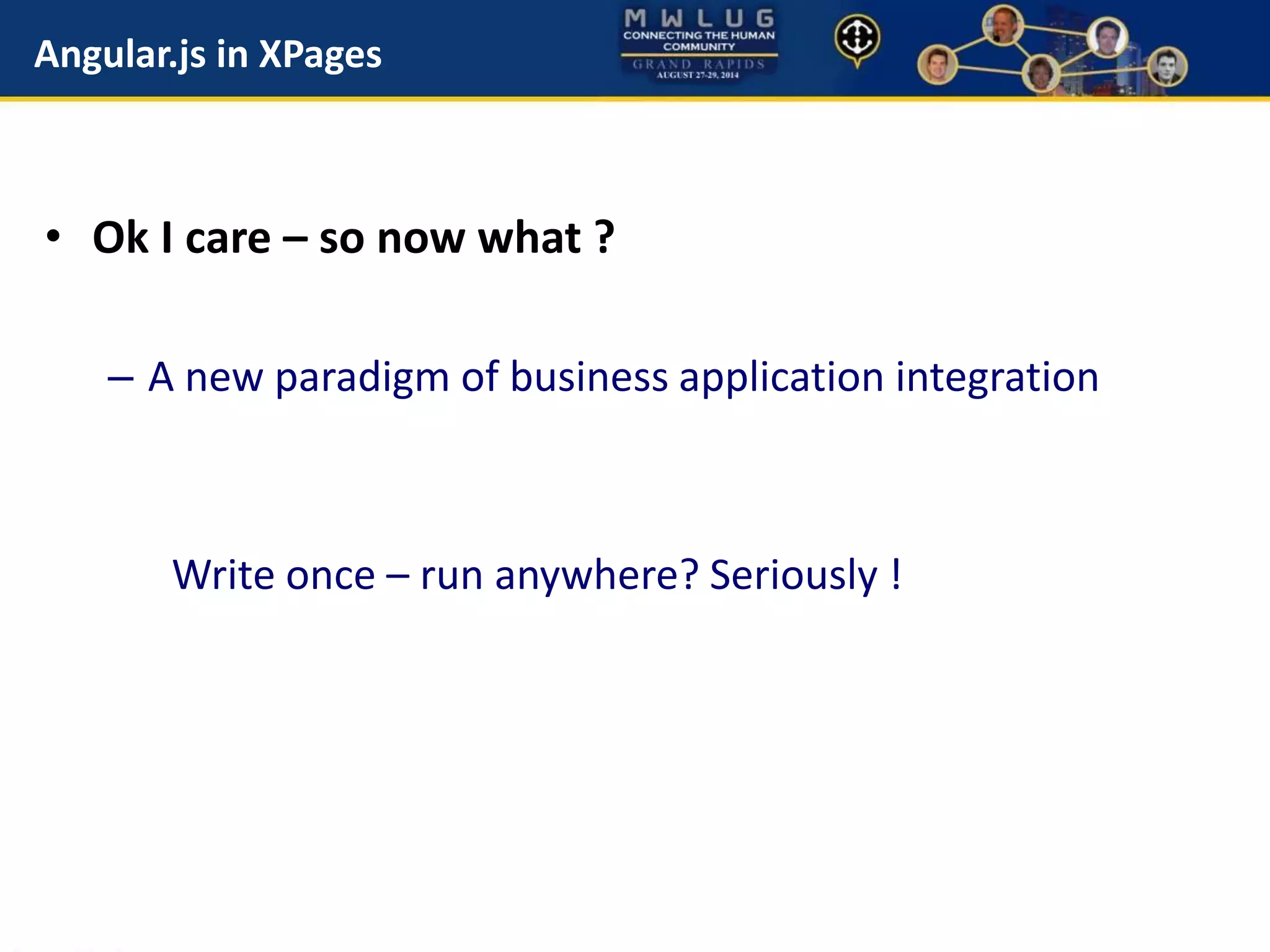 Angular.js in XPages

MWLUG
CONNECTING THE HUMAN COMMUNITY
GRAND RAPIDS
AUGUST 27-29, 2014

• Ok I care – so now what ?

– A new paradigm of business application integration

Write once – run anywhere? Seriously !